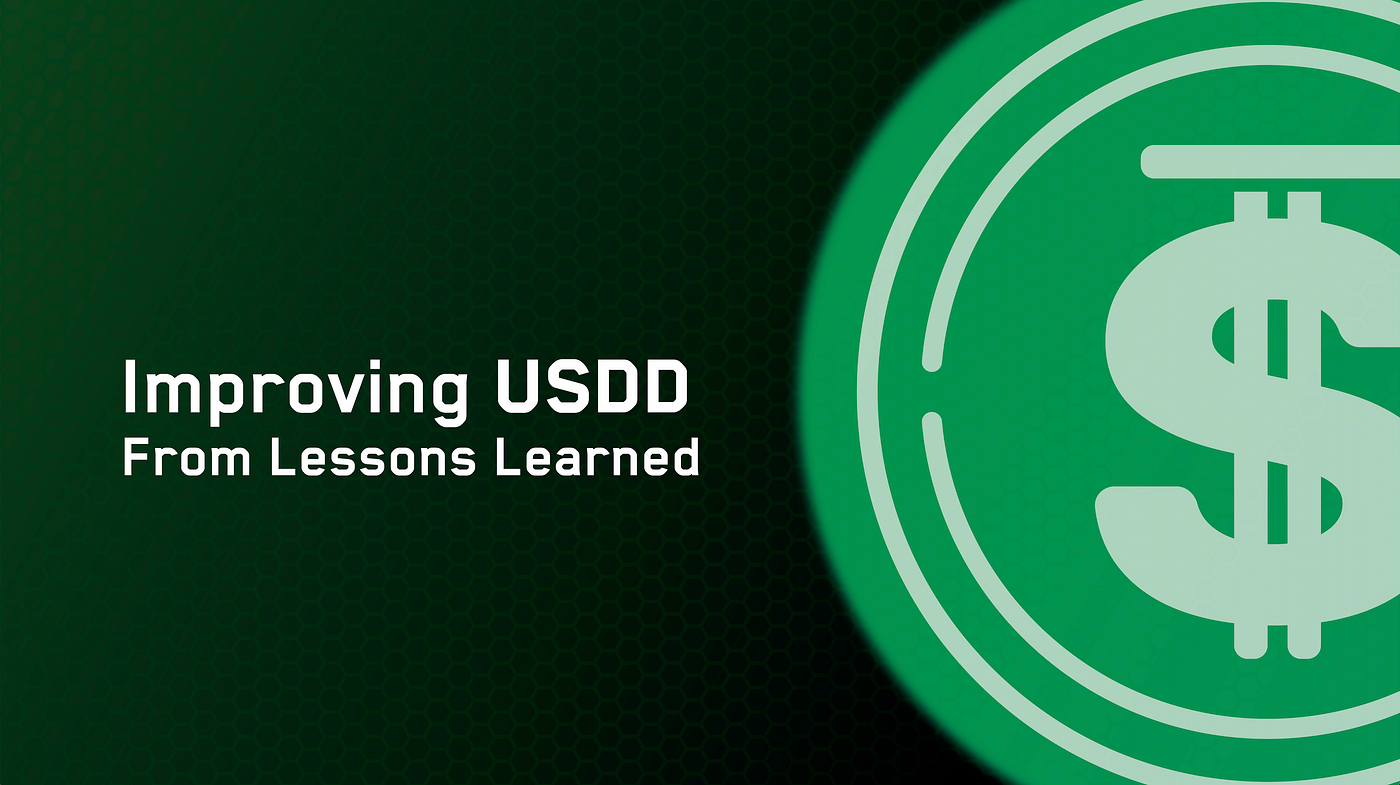 Improving USDD
From Lessons Learned